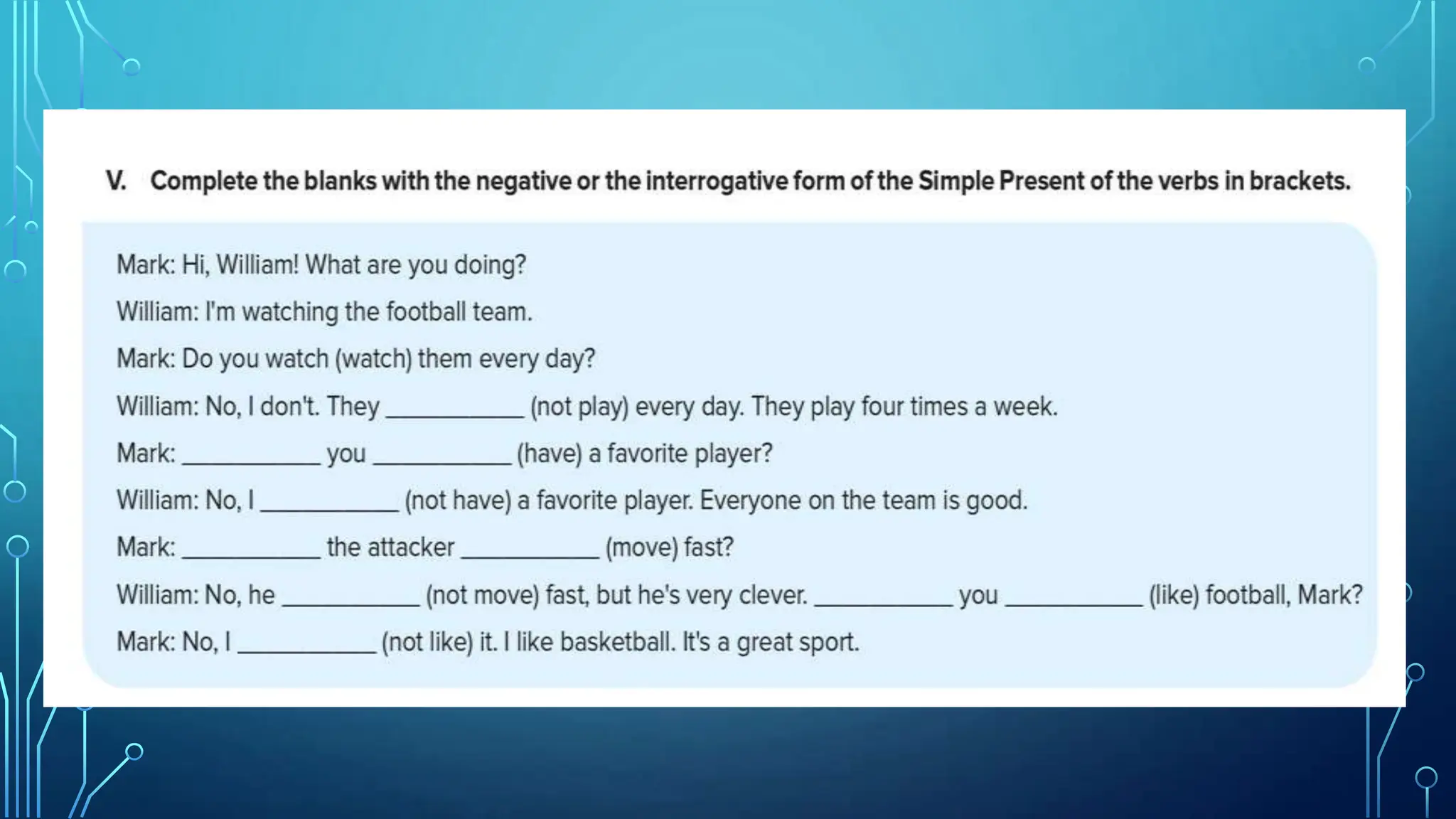 V. Complete the blanks with the negative or the interrogative form of the Simple Present of the verbs in brackets.

Mark: Hi, William! What are you doing?

William: I'm watching the football team.

Mark: Do you watch (watch) them every day?

William: No, I don't. They __________ (not play) every day. They play four times a week.

Mark: __________ you __________ (have) a favorite player?

William: No, I __________ (not have) a favorite player. Everyone on the team is good.

Mark: __________ the attacker __________ (move) fast?

William: No, he __________ (not move) fast, but he's very clever. __________ you __________ (like) football, Mark?

Mark: No, I __________ (not like) it. I like basketball. It's a great sport.